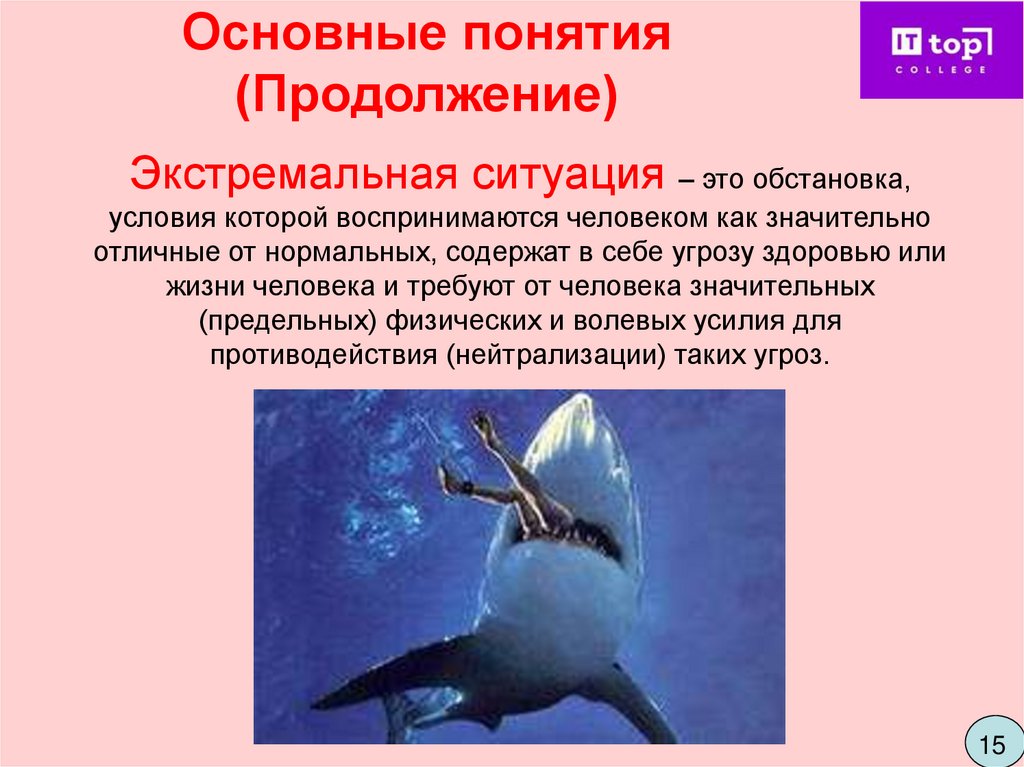 Основные понятия (Продолжение)

IT top COLLEGE

Экстремальная ситуация – это обстановка, условия которой воспринимаются человеком как значительно отличные от нормальных, содержат в себе угрозу здоровью или жизни человека и требуют от человека значительных (предельных) физических и волевых усилия для противодействия (нейтрализации) таких угроз.

15